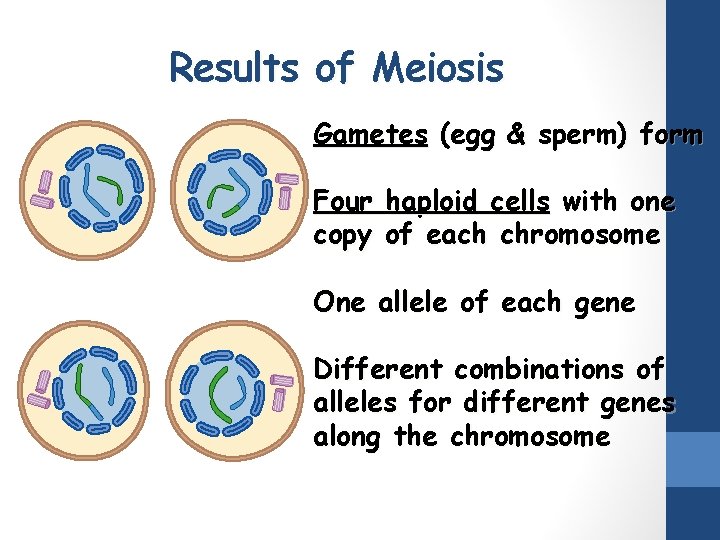 Results of Meiosis

Gametes (egg & sperm) form

Four haploid cells with one copy of each chromosome

One allele of each gene

Different combinations of alleles for different genes along the chromosome